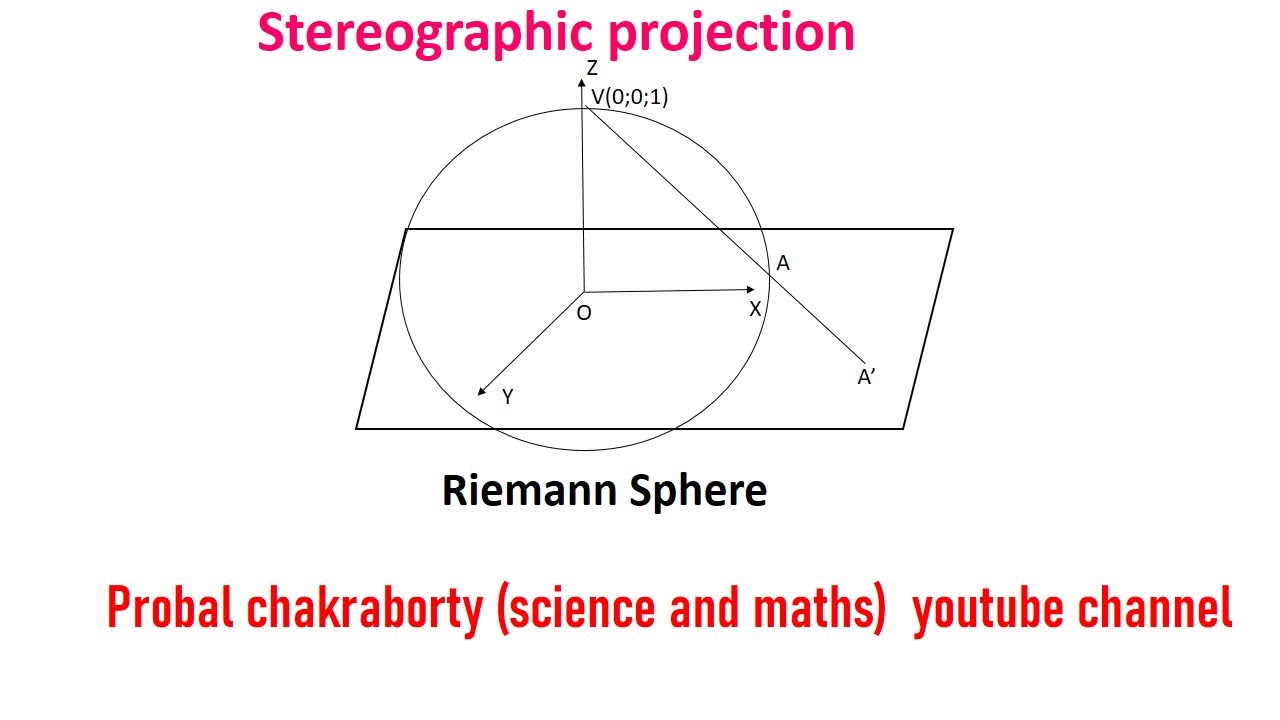 Stereographic projection

Z
V(0;0;1)
A
O
X
Y
A'

Riemann Sphere

Probal chakraborty (science and maths) youtube channel